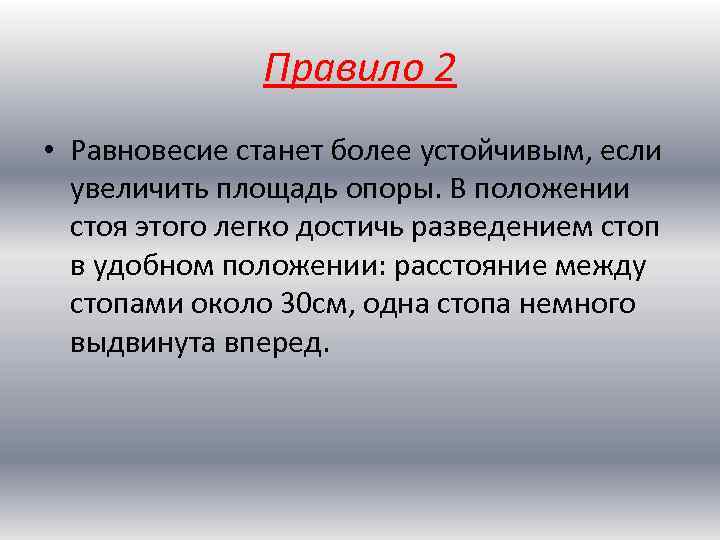 Правило 2

• Равновесие станет более устойчивым, если увеличить площадь опоры. В положении стоя этого легко достичь разведением стоп в удобном положении: расстояние между стопами около 30см, одна стопа немного выдвинута вперед.